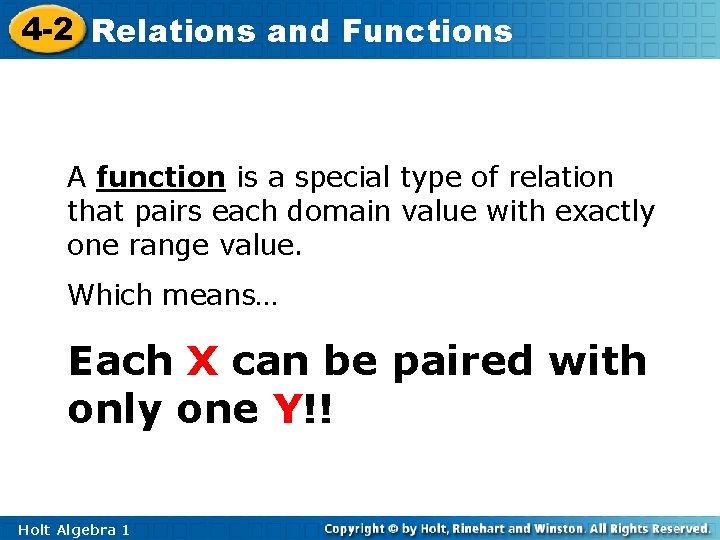 4-2 Relations and Functions

A function is a special type of relation that pairs each domain value with exactly one range value.

Which means…

Each X can be paired with only one Y!!

Holt Algebra 1

Copyright © by Holt, Rinehart and Winston. All Rights Reserved.